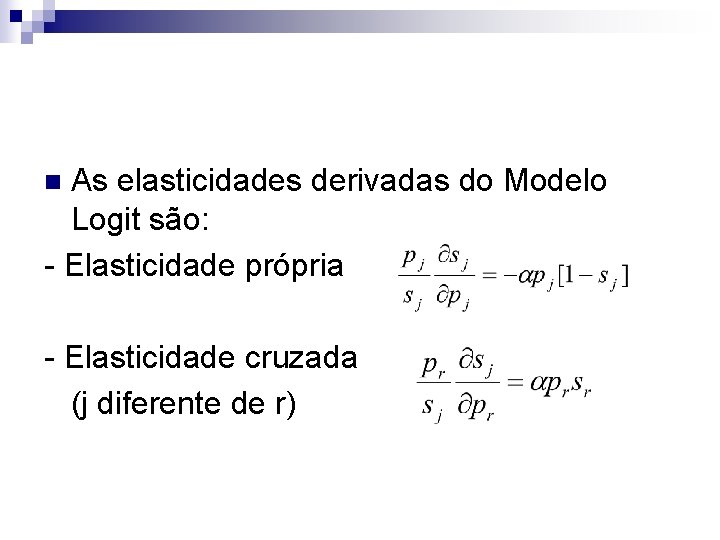 As elasticidades derivadas do Modelo Logit são:

- Elasticidade própria $\frac{p_j}{s_j}\frac{\partial s_j}{\partial p_j} = -\alpha p_j[1 - s_j]$

- Elasticidade cruzada (j diferente de r) $\frac{p_r}{s_j}\frac{\partial s_j}{\partial p_r} = \alpha p_r s_r$